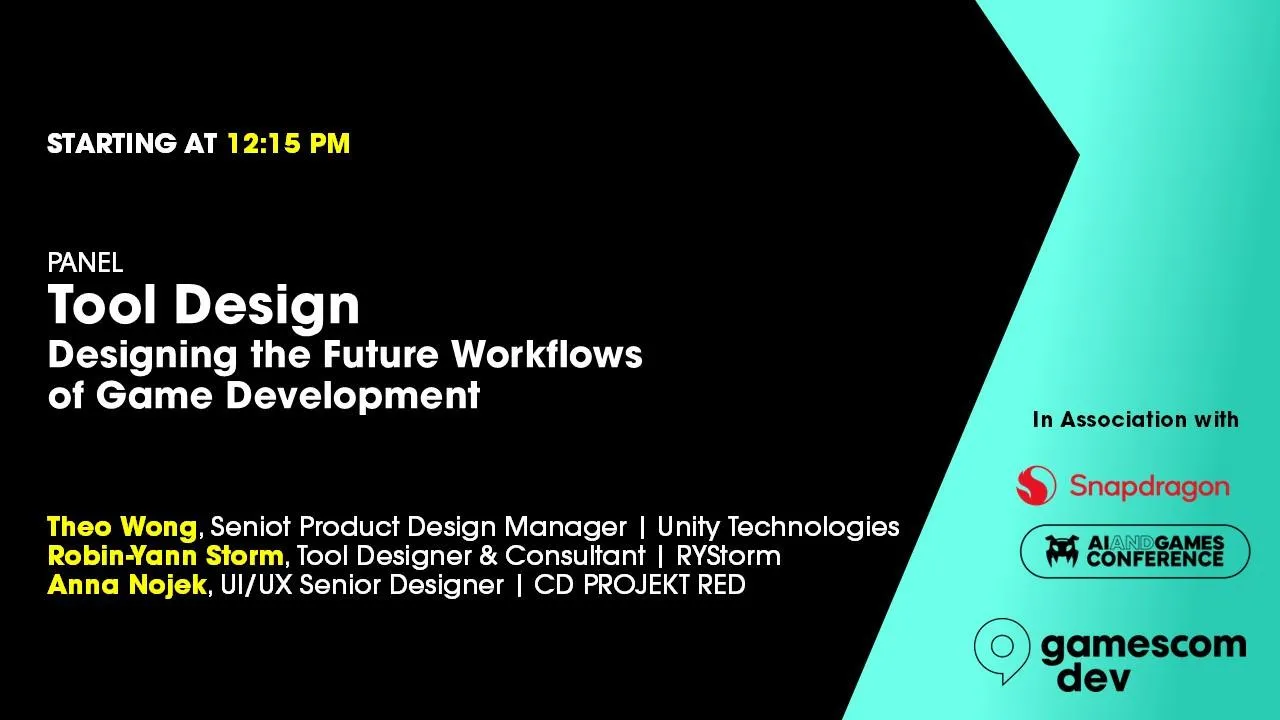 STARTING AT 12:15 PM

PANEL
Tool Design
Designing the Future Workflows of Game Development

Theo Wong, Seniot Product Design Manager | Unity Technologies
Robin-Yann Storm, Tool Designer & Consultant | RYStorm
Anna Nojek, UI/UX Senior Designer | CD PROJEKT RED

In Association with

Snapdragon

AI AND GAMES CONFERENCE

gamescom dev